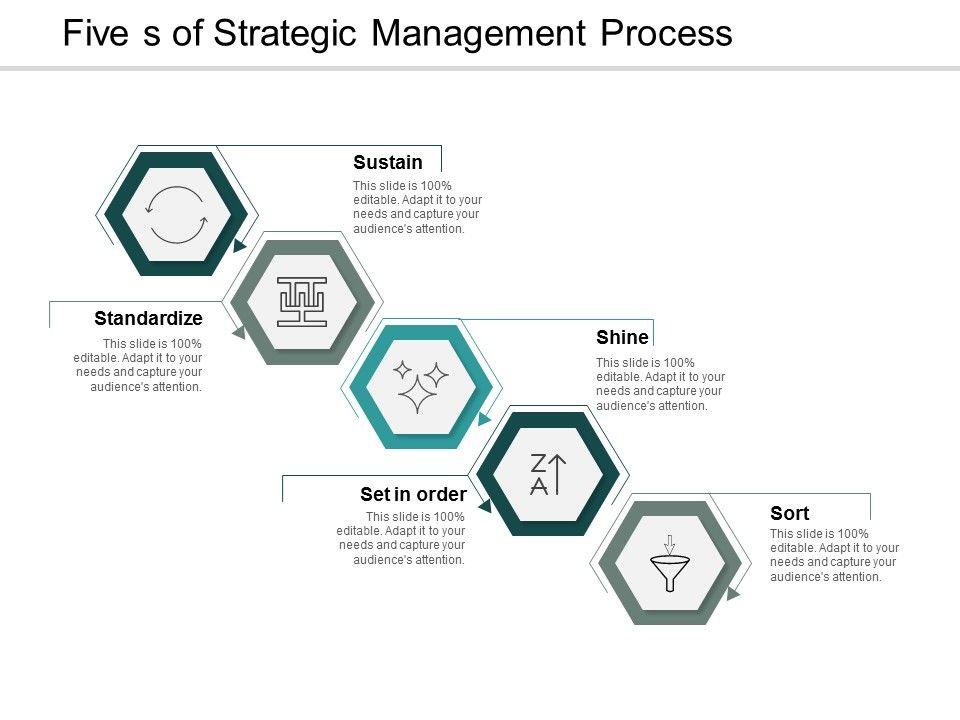 Five s of Strategic Management Process

Sustain
This slide is 100% editable. Adapt it to your needs and capture your audience's attention.

Standardize
This slide is 100% editable. Adapt it to your needs and capture your audience's attention.

Shine
This slide is 100% editable. Adapt it to your needs and capture your audience's attention.

Z
A

Set in order
This slide is 100% editable. Adapt it to your needs and capture your audience's attention.

Sort
This slide is 100% editable. Adapt it to your needs and capture your audience's attention.